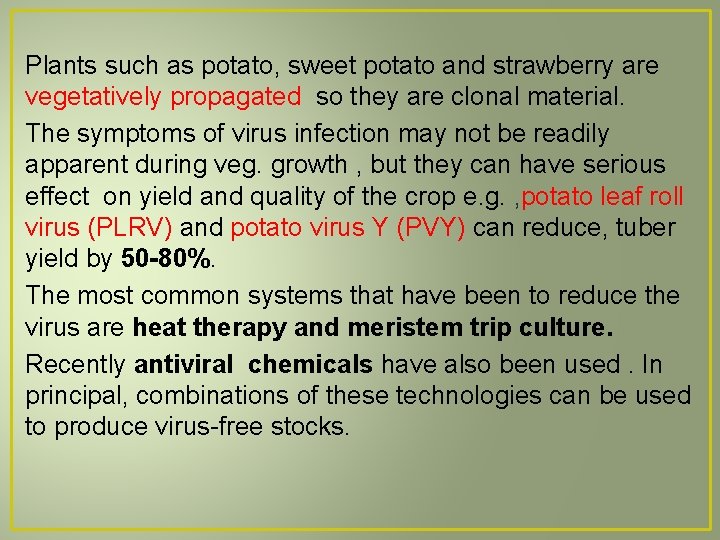 Plants such as potato, sweet potato and strawberry are vegetatively propagated so they are clonal material.

The symptoms of virus infection may not be readily apparent during veg. growth , but they can have serious effect on yield and quality of the crop e.g. ,potato leaf roll virus (PLRV) and potato virus Y (PVY) can reduce, tuber yield by 50-80%.

The most common systems that have been to reduce the virus are heat therapy and meristem trip culture.

Recently antiviral chemicals have also been used . In principal, combinations of these technologies can be used to produce virus-free stocks.